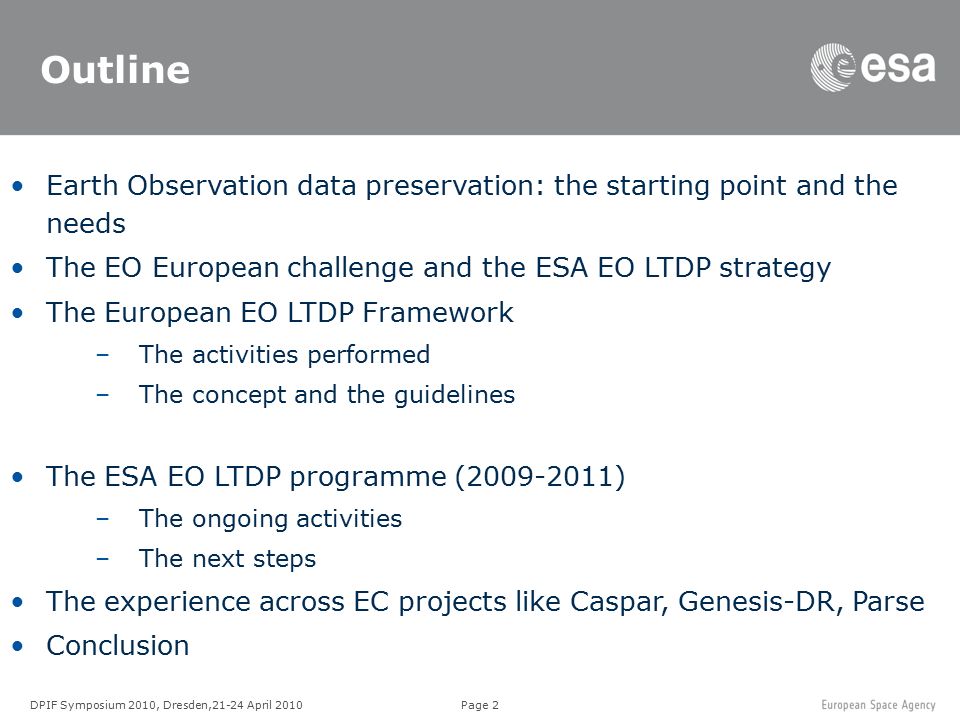 Outline

esa

• Earth Observation data preservation: the starting point and the needs
• The EO European challenge and the ESA EO LTDP strategy
• The European EO LTDP Framework
– The activities performed
– The concept and the guidelines

• The ESA EO LTDP programme (2009-2011)
– The ongoing activities
– The next steps
• The experience across EC projects like Caspar, Genesis-DR, Parse
• Conclusion

DPIF Symposium 2010, Dresden,21-24 April 2010 Page 2 European Space Agency